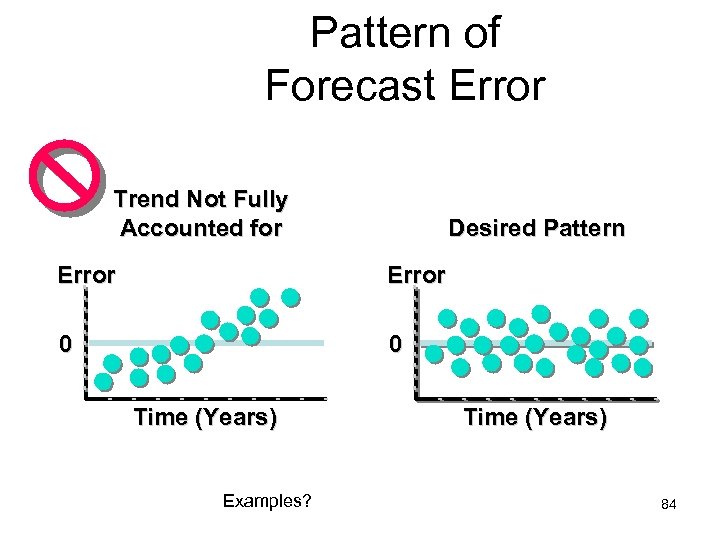 Pattern of Forecast Error

Trend Not Fully Accounted for

Error

0

Time (Years)

Desired Pattern

Error

0

Time (Years)

Examples?

84